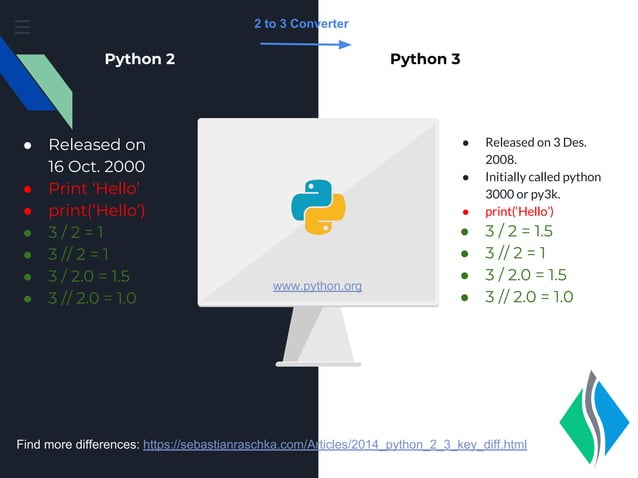 2 to 3 Converter

Python 2

- Released on 16 Oct. 2000
- Print 'Hello'
- print('Hello')
- 3 / 2 = 1
- 3 // 2 = 1
- 3 / 2.0 = 1.5
- 3 // 2.0 = 1.0

www.python.org

Python 3

- Released on 3 Des. 2008.
- Initially called python 3000 or py3k.
- print('Hello')
- 3 / 2 = 1.5
- 3 // 2 = 1
- 3 / 2.0 = 1.5
- 3 // 2.0 = 1.0

Find more differences: https://sebastianraschka.com/Articles/2014_python_2_3_key_diff.html